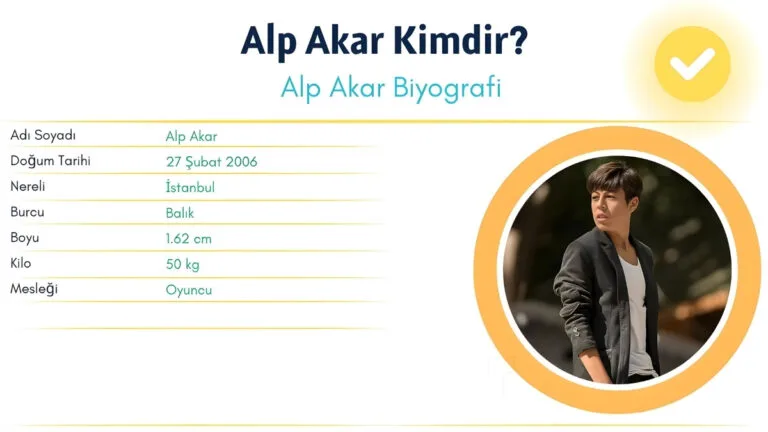 Alp Akar Kimdir?

Alp Akar Biyografi

| Adı Soyadı | Alp Akar |
|---|---|
| Doğum Tarihi | 27 Şubat 2006 |
| Nereli | İstanbul |
| Burcu | Balık |
| Boyu | 1.62 cm |
| Kilo | 50 kg |
| Mesleği | Oyuncu |